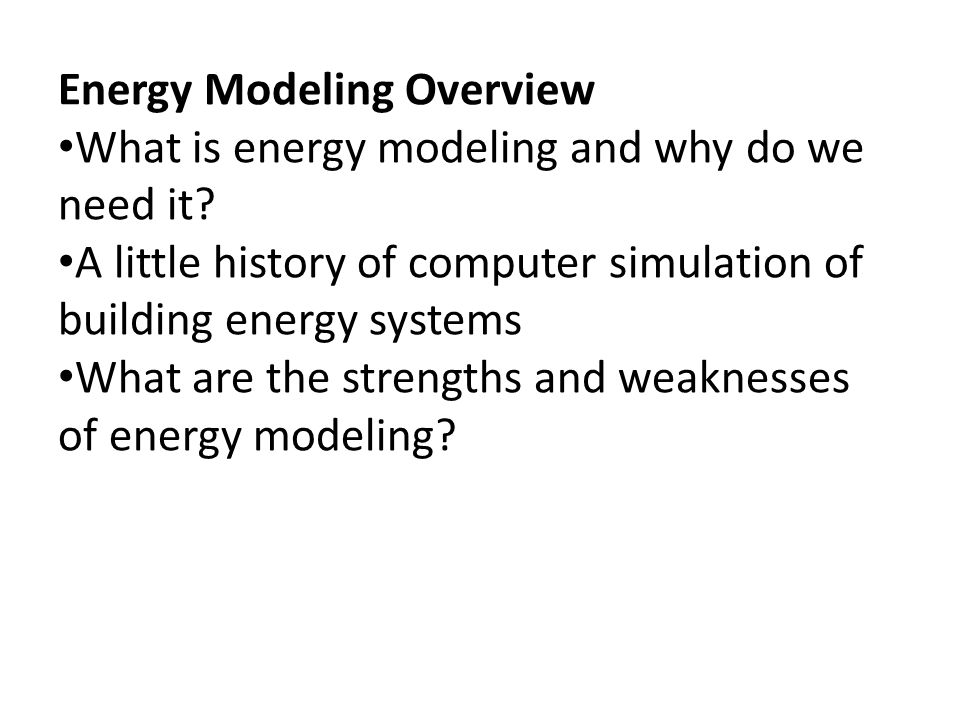 Energy Modeling Overview
•What is energy modeling and why do we need it?
•A little history of computer simulation of building energy systems
•What are the strengths and weaknesses of energy modeling?